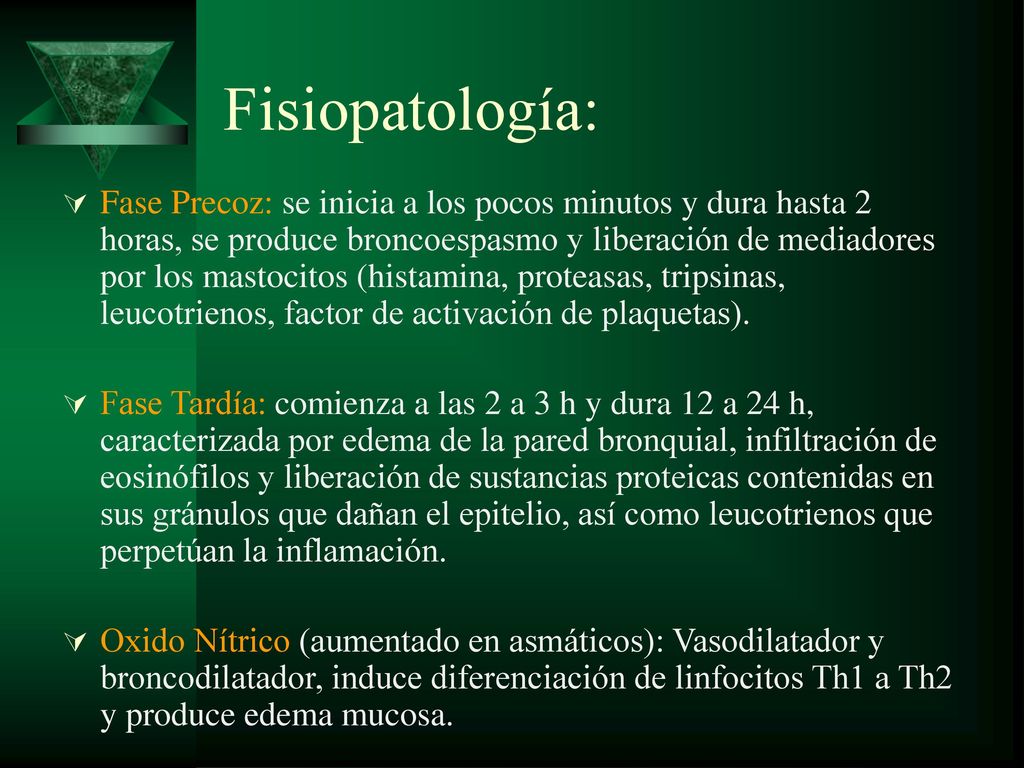 Fisiopatología:

Fase Precoz: se inicia a los pocos minutos y dura hasta 2 horas, se produce broncoespasmo y liberación de mediadores por los mastocitos (histamina, proteasas, tripsinas, leucotrienos, factor de activación de plaquetas).

Fase Tardía: comienza a las 2 a 3 h y dura 12 a 24 h, caracterizada por edema de la pared bronquial, infiltración de eosinófilos y liberación de sustancias proteicas contenidas en sus gránulos que dañan el epitelio, así como leucotrienos que perpetúan la inflamación.

Oxido Nítrico (aumentado en asmáticos): Vasodilatador y broncodilatador, induce diferenciación de linfocitos Th1 a Th2 y produce edema mucosa.